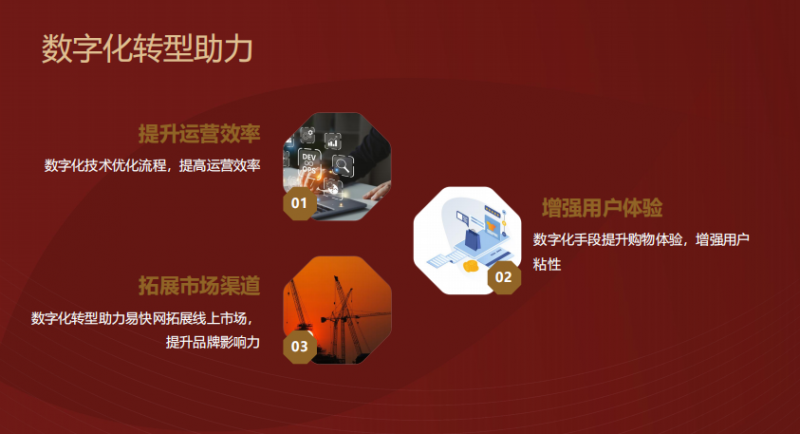 数字化转型助力

提升运营效率

数字化技术优化流程，提高运营效率

DEV OPS

01

增强用户体验

数字化手段提升购物体验，增强用户粘性

02

拓展市场渠道

数字化转型助力易快网拓展线上市场，提升品牌影响力

03